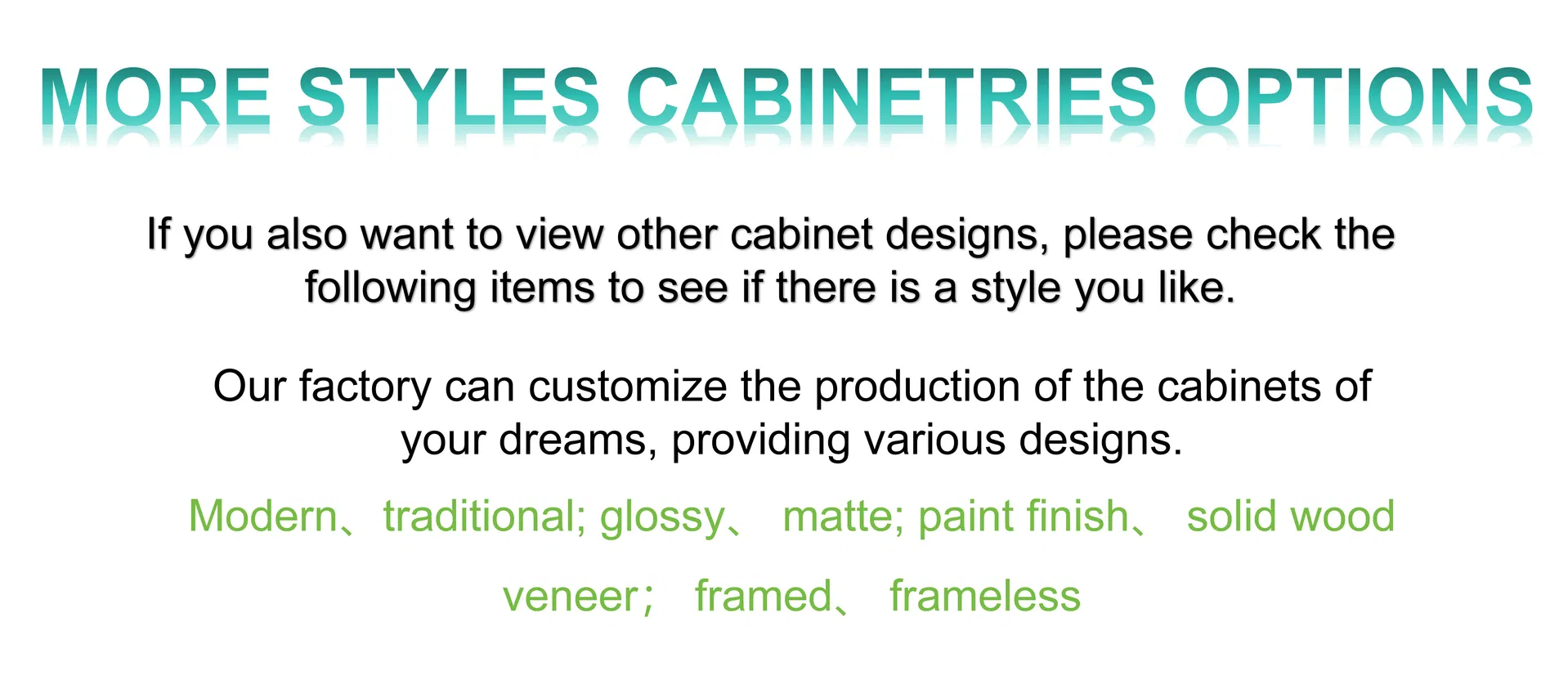 MORE STYLES CABINETRIES OPTIONS

If you also want to view other cabinet designs, please check the following items to see if there is a style you like.

Our factory can customize the production of the cabinets of your dreams, providing various designs.

Modern、traditional; glossy、 matte; paint finish、 solid wood veneer; framed、 frameless